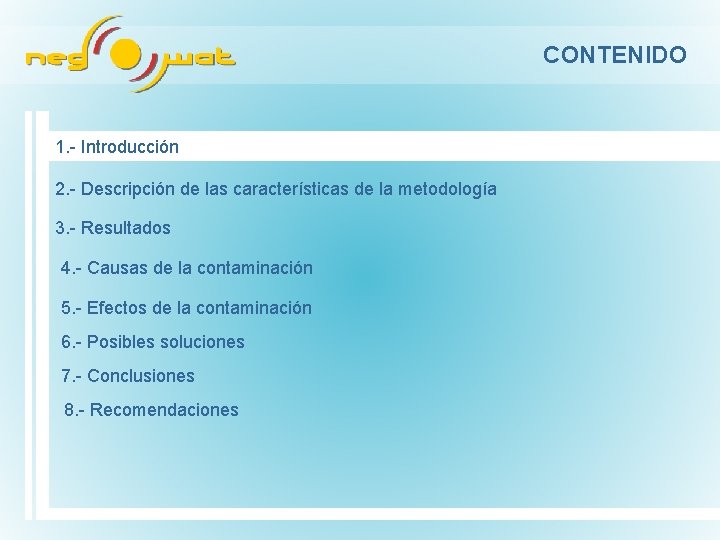 neg wat

CONTENIDO

1.- Introducción

2.- Descripción de las características de la metodología

3.- Resultados

4.- Causas de la contaminación

5.- Efectos de la contaminación

6.- Posibles soluciones

7.- Conclusiones

8.- Recomendaciones